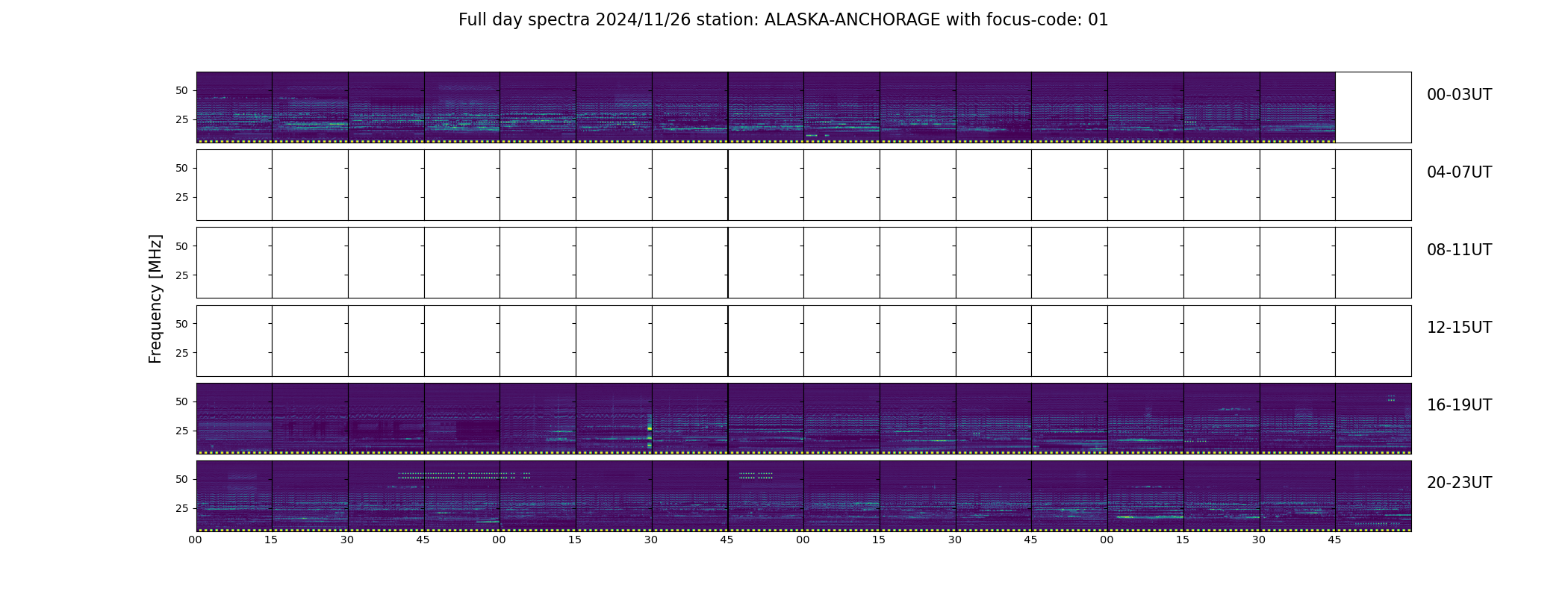 Full day spectra 2024/11/26 station: ALASKA-ANCHORAGE with focus-code: 01

Frequency [MHz]

50
25
00-03UT

50
25
04-07UT

50
25
08-11UT

50
25
12-15UT

50
25
16-19UT

50
25
20-23UT

00 15 30 45 00 15 30 45 00 15 30 45 00 15 30 45